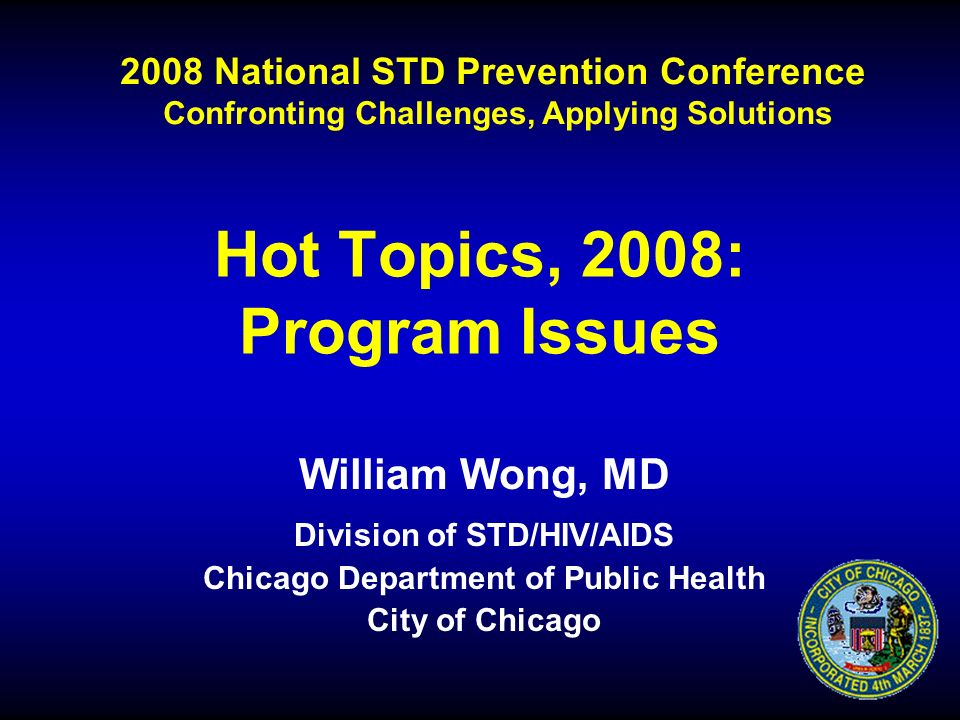 2008 National STD Prevention Conference
Confronting Challenges, Applying Solutions

Hot Topics, 2008:
Program Issues

William Wong, MD

Division of STD/HIV/AIDS
Chicago Department of Public Health
City of Chicago

CITY OF CHICAGO
INCORPORATED 4th MARCH 1837